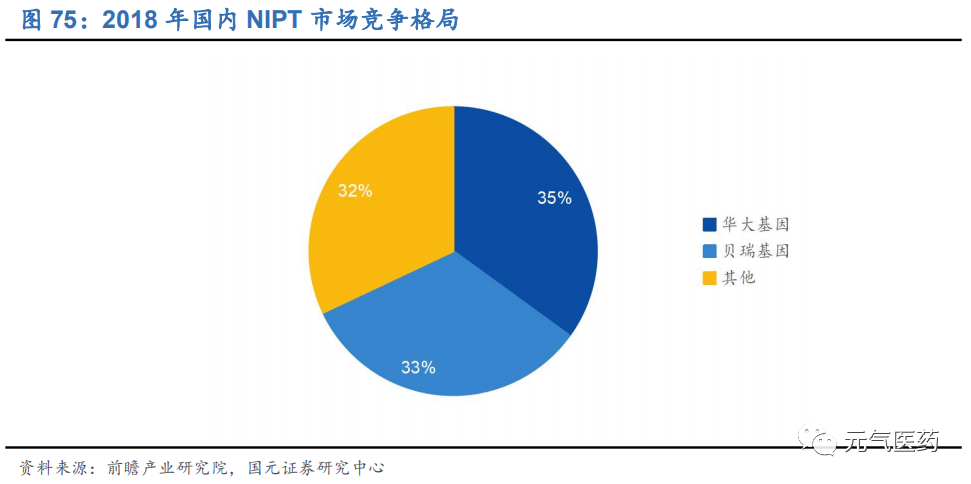 图 75：2018 年国内 NIPT 市场竞争格局

32%
35%
33%

华大基因
贝瑞基因
其他

元气医药

资料来源：前瞻产业研究院，国元证券研究中心